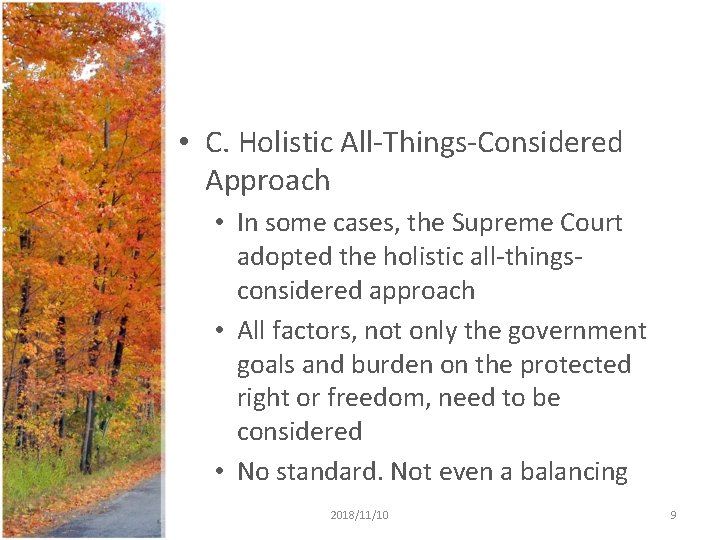 • C. Holistic All-Things-Considered Approach

• In some cases, the Supreme Court adopted the holistic all-things-considered approach

• All factors, not only the government goals and burden on the protected right or freedom, need to be considered

• No standard. Not even a balancing

2018/11/10

9